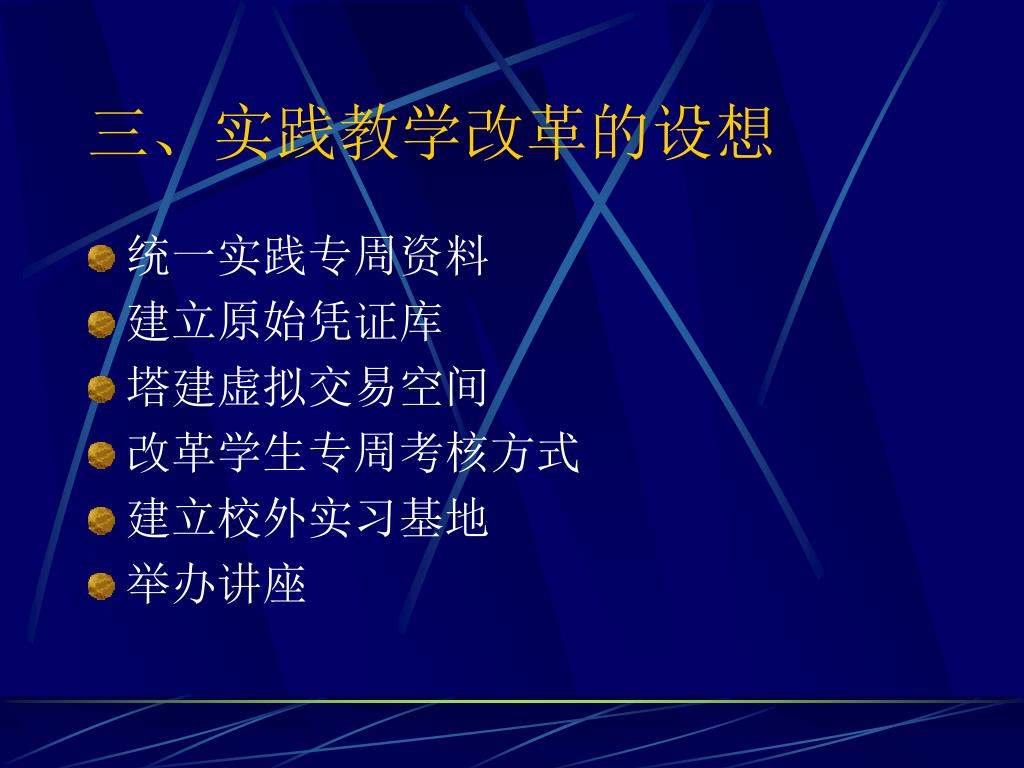 三、实践教学改革的设想

统一实践专周资料
建立原始凭证库
塔建虚拟交易空间
改革学生专周考核方式
建立校外实习基地
举办讲座